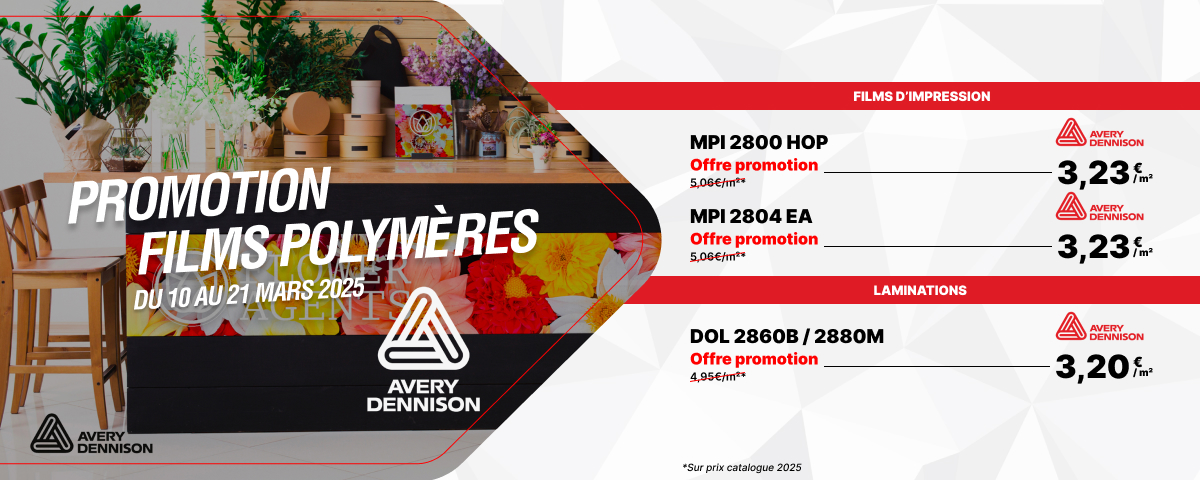 PROMOTION FILMS POLYMÈRES
DU 10 AU 21 MARS 2025

FLOWER AGENTS

AVERY DENNISON

AVERY DENNISON

FILMS D'IMPRESSION

MPI 2800 HOP
AVERY DENNISON
Offre promotion
5,06€/m²*
3,23 €/m²

MPI 2804 EA
AVERY DENNISON
Offre promotion
5,06€/m²*
3,23 €/m²

LAMINATIONS

DOL 2860B / 2880M
AVERY DENNISON
Offre promotion
4,95€/m²*
3,20 €/m²

*Sur prix catalogue 2025